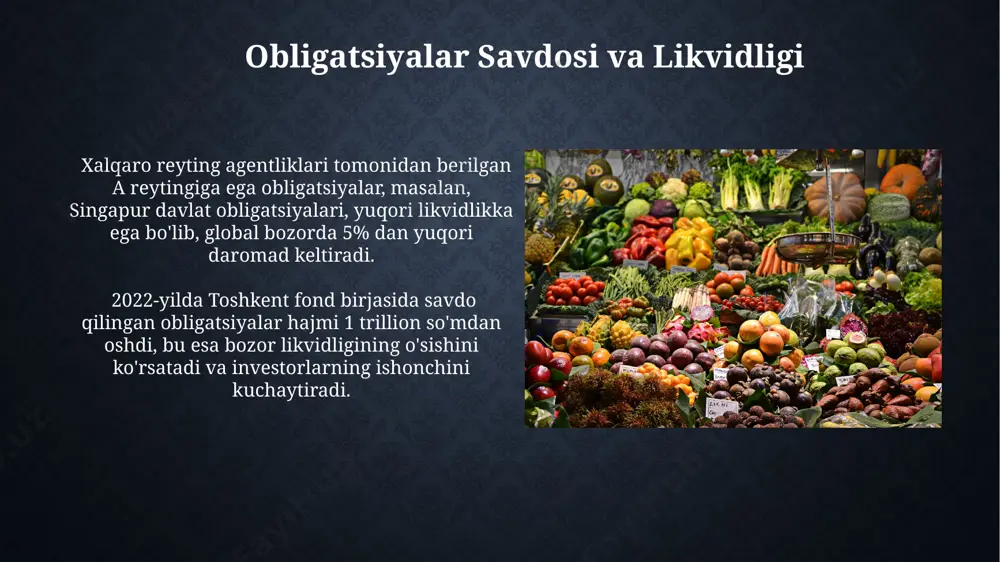 Obligatsiyalar Savdosi va Likvidligi

Xalqaro reyting agentliklari tomonidan berilgan A reytingiga ega obligatsiyalar, masalan, Singapur davlat obligatsiyalari, yuqori likvidlikka ega bo'lib, global bozorda 5% dan yuqori daromad keltiradi.

2022-yilda Toshkent fond birjasida savdo qilingan obligatsiyalar hajmi 1 trillion so'mdan oshdi, bu esa bozor likvidligining o'sishini ko'rsatadi va investorlarning ishonchini kuchaytiradi.